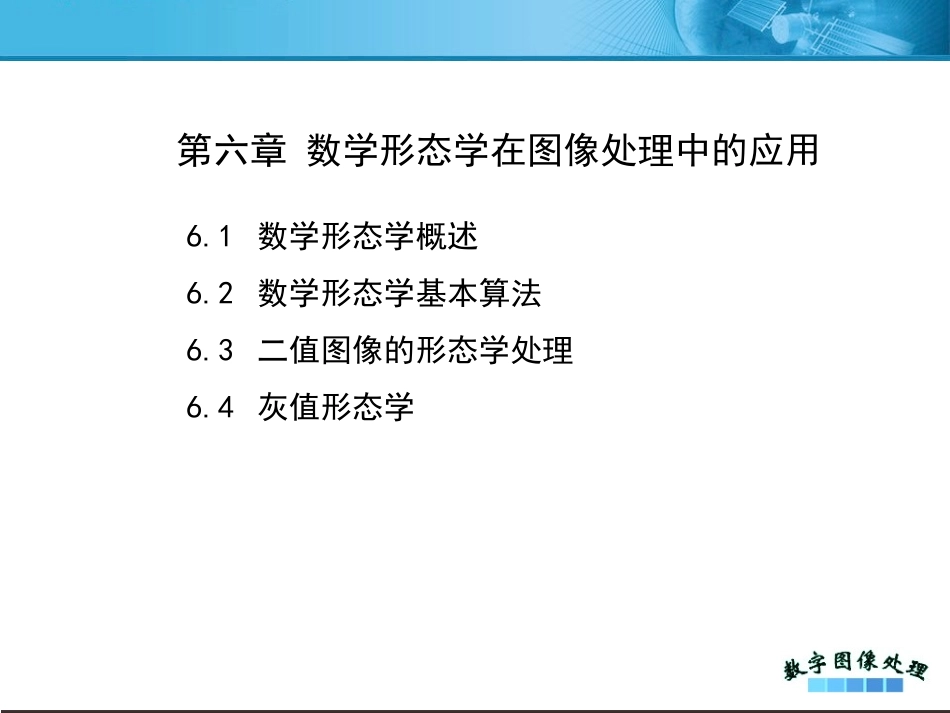 第六章 数学形态学在图像处理中的应用

6.1 数学形态学概述

6.2 数学形态学基本算法

6.3 二值图像的形态学处理

6.4 灰值形态学

数字图像处理